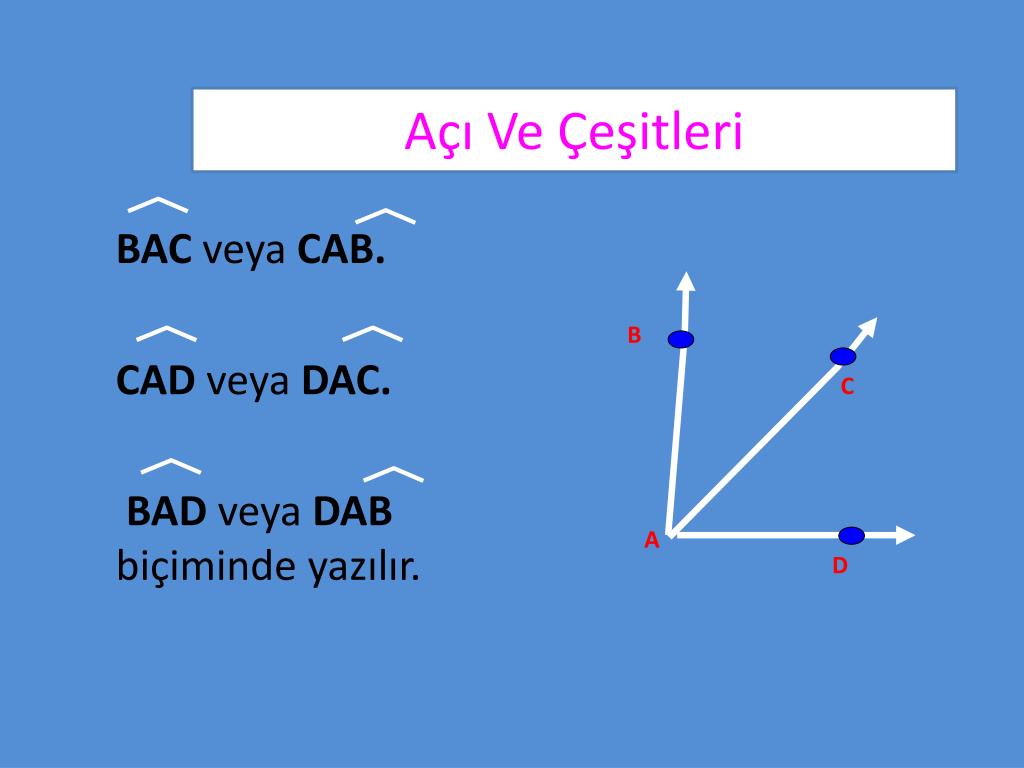 Açı Ve Çeşitleri

$\widehat{BAC}$ veya $\widehat{CAB}$.

$\widehat{CAD}$ veya $\widehat{DAC}$.

$\widehat{BAD}$ veya $\widehat{DAB}$ biçiminde yazılır.

B

C

A

D